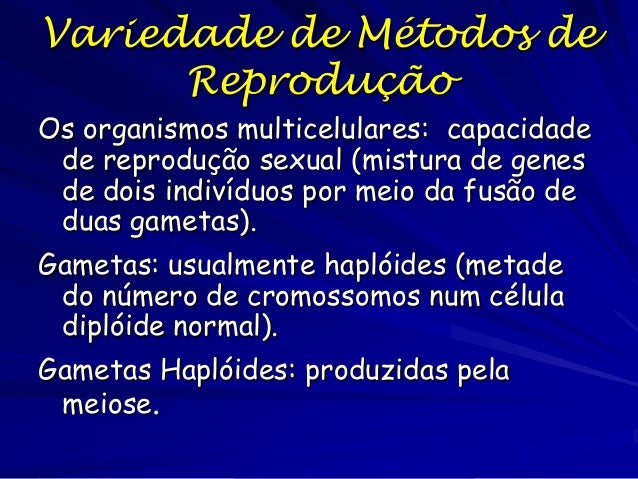 Variedade de Métodos de Reprodução

Os organismos multicelulares: capacidade de reprodução sexual (mistura de genes de dois indivíduos por meio da fusão de duas gametas).

Gametas: usualmente haplóides (metade do número de cromossomos num célula diplóide normal).

Gametas Haplóides: produzidas pela meiose.